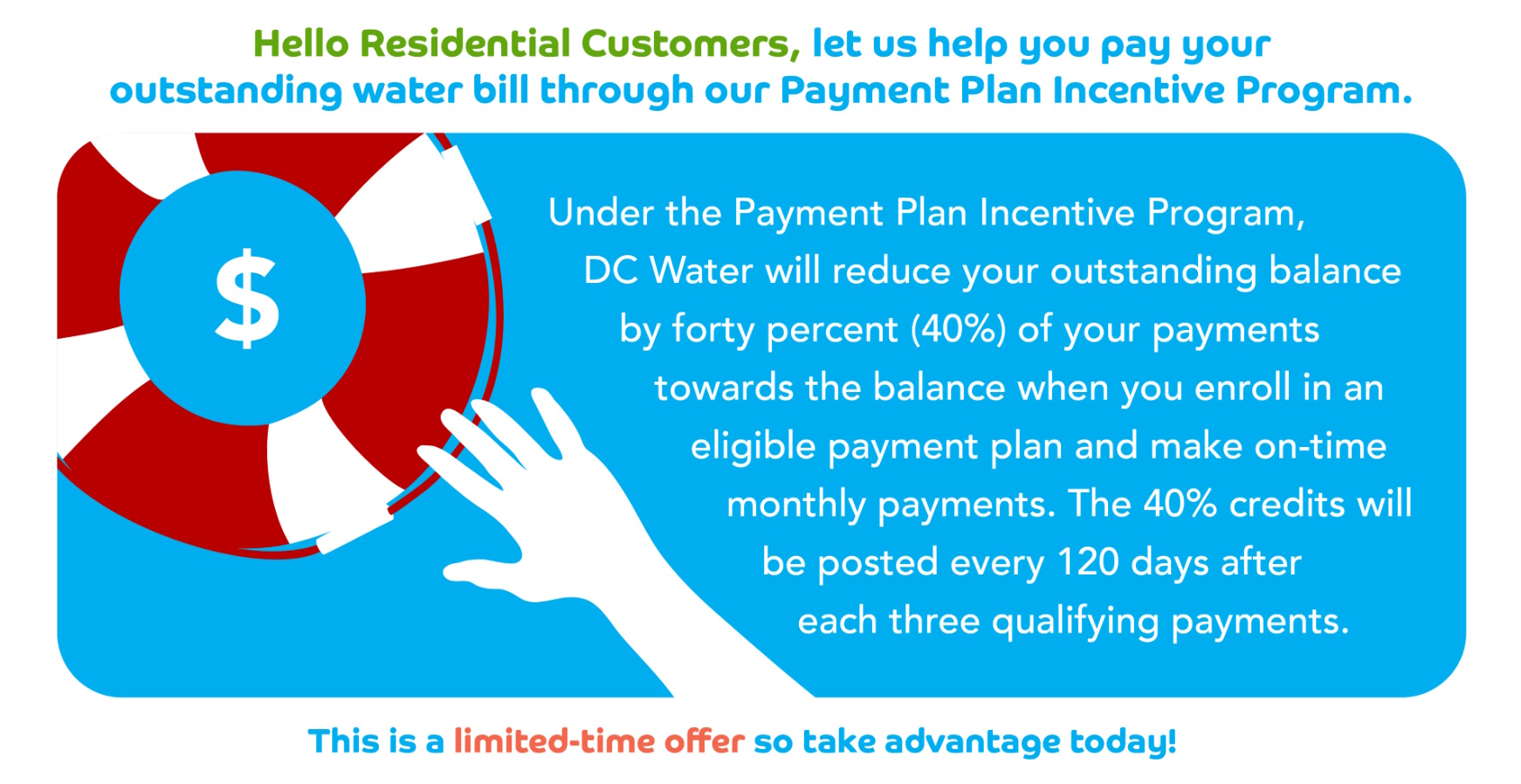 Hello Residential Customers, let us help you pay your outstanding water bill through our Payment Plan Incentive Program.

$

Under the Payment Plan Incentive Program, DC Water will reduce your outstanding balance by forty percent (40%) of your payments towards the balance when you enroll in an eligible payment plan and make on-time monthly payments. The 40% credits will be posted every 120 days after each three qualifying payments.

This is a limited-time offer so take advantage today!